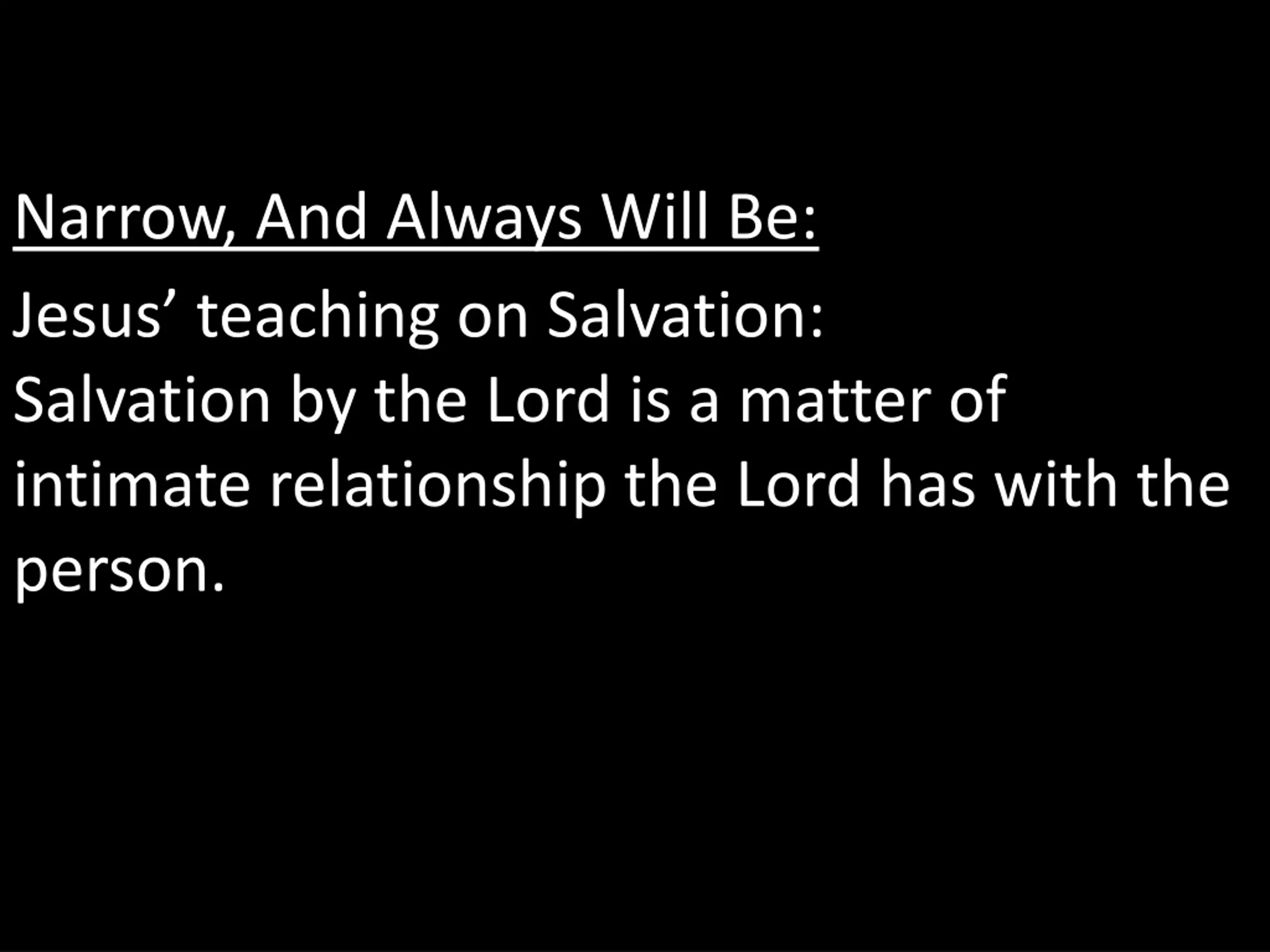 Narrow, And Always Will Be:

Jesus’ teaching on Salvation:

Salvation by the Lord is a matter of intimate relationship the Lord has with the person.